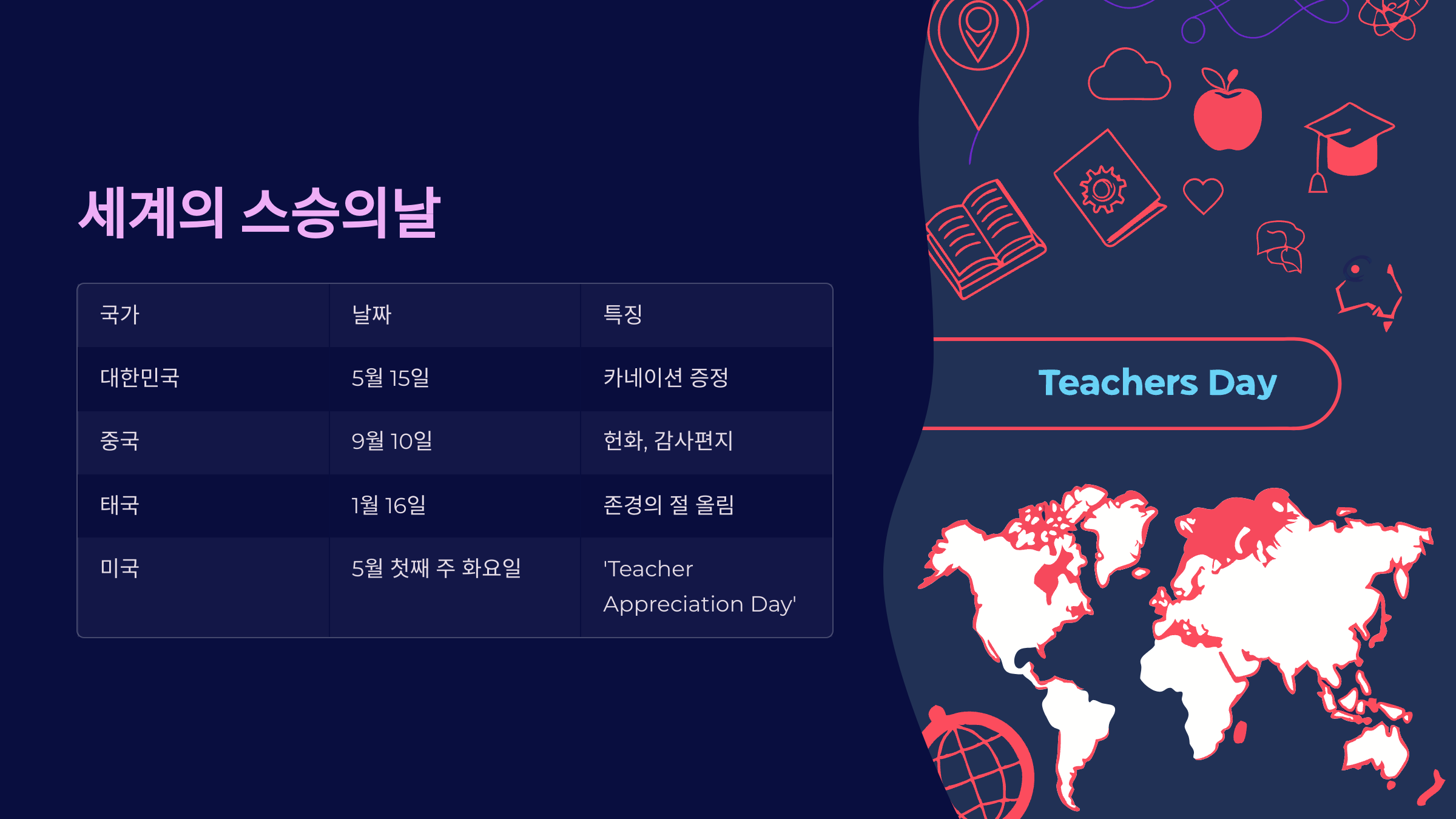 세계의 스승의날

| 국가 | 날짜 | 특징 |
|---|---|---|
| 대한민국 | 5월 15일 | 카네이션 증정 |
| 중국 | 9월 10일 | 헌화, 감사편지 |
| 태국 | 1월 16일 | 존경의 절 올림 |
| 미국 | 5월 첫째 주 화요일 | 'Teacher Appreciation Day' |

Teachers Day